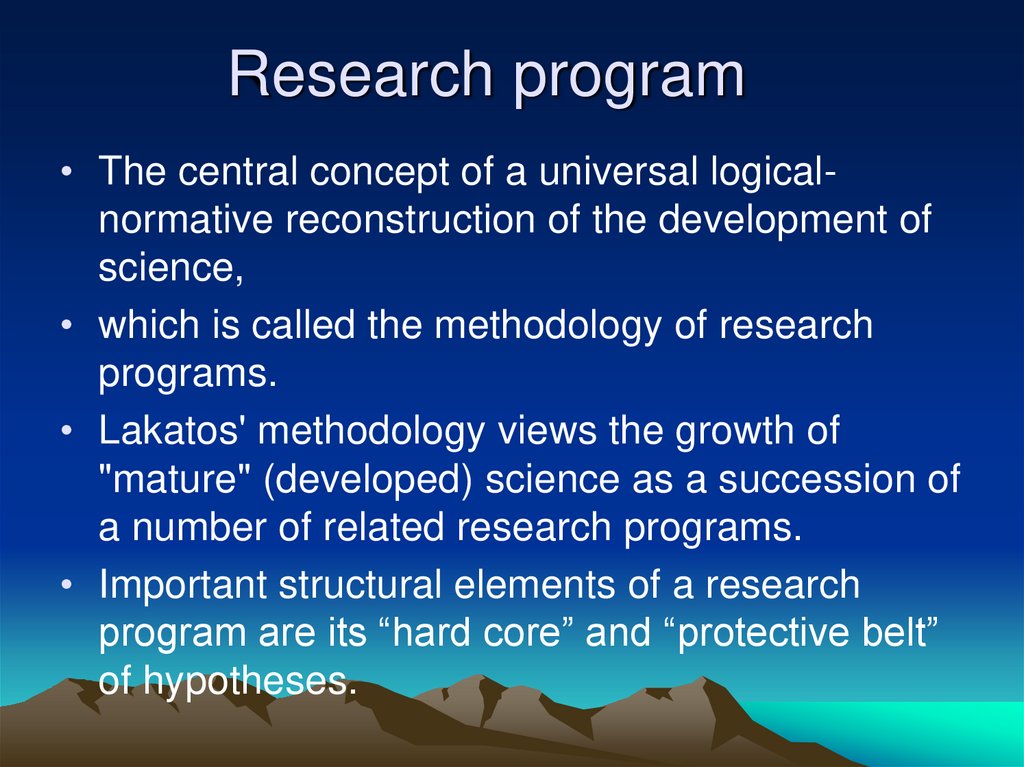 Research program

• The central concept of a universal logical-normative reconstruction of the development of science,

• which is called the methodology of research programs.

• Lakatos' methodology views the growth of "mature" (developed) science as a succession of a number of related research programs.

• Important structural elements of a research program are its “hard core” and “protective belt” of hypotheses.